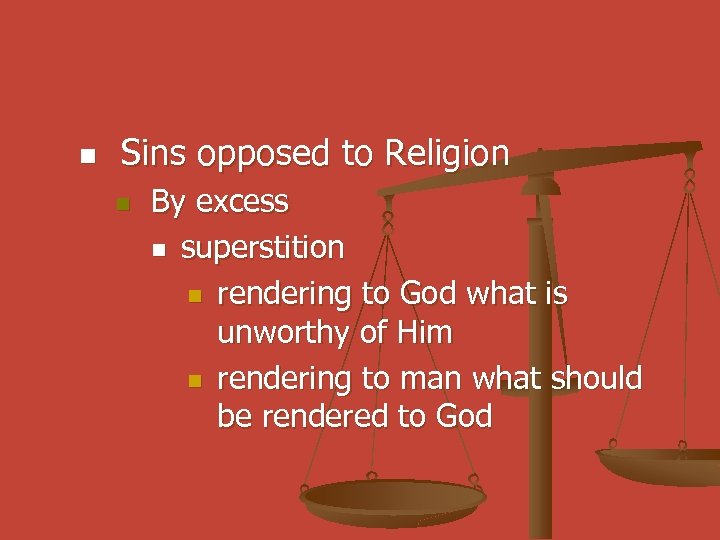 Sins opposed to Religion

By excess

superstition

rendering to God what is unworthy of Him

rendering to man what should be rendered to God